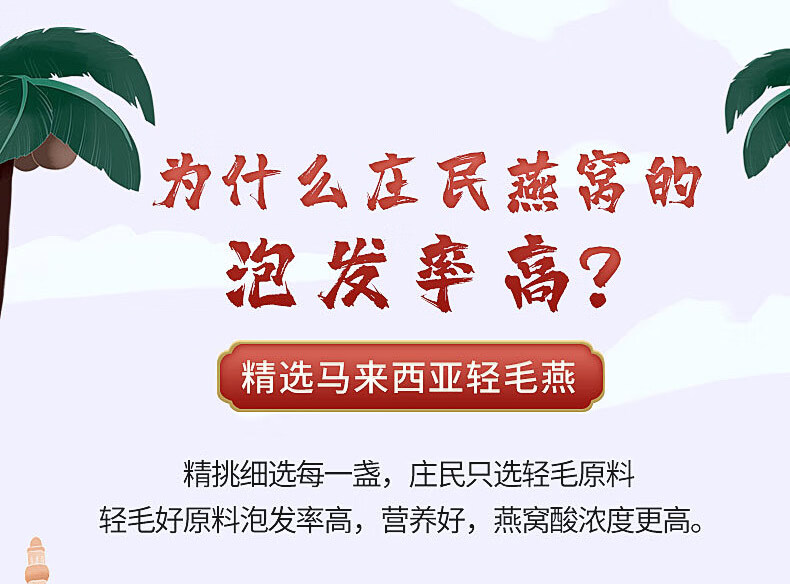 为什么庄民燕窝的
泡发率高?

精选马来西亚轻毛燕

精挑细选每一盏，庄民只选轻毛原料
轻毛好原料泡发率高，营养好，燕窝酸浓度更高。